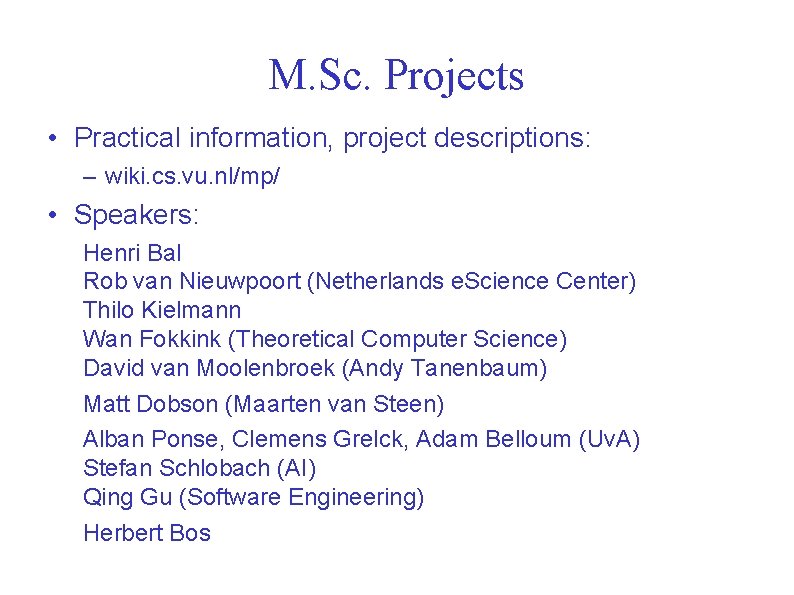 M.Sc. Projects

• Practical information, project descriptions:
– wiki.cs.vu.nl/mp/

• Speakers:
Henri Bal
Rob van Nieuwpoort (Netherlands eScience Center)
Thilo Kielmann
Wan Fokkink (Theoretical Computer Science)
David van Moolenbroek (Andy Tanenbaum)
Matt Dobson (Maarten van Steen)
Alban Ponse, Clemens Grelck, Adam Belloum (UvA)
Stefan Schlobach (AI)
Qing Gu (Software Engineering)
Herbert Bos